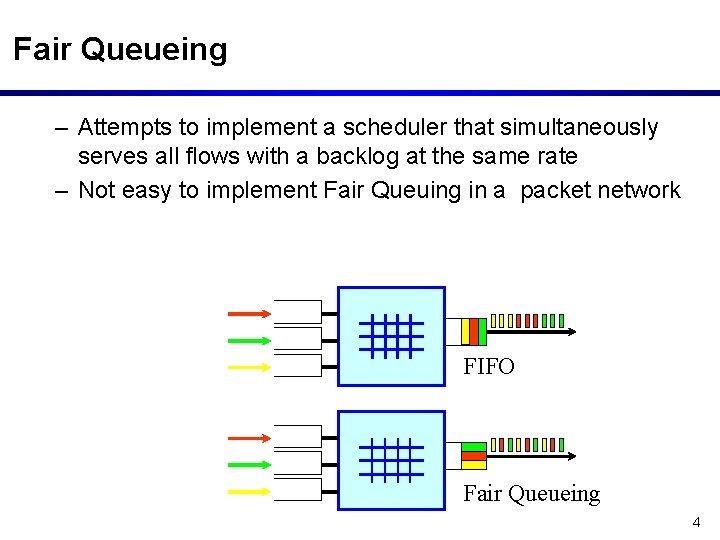 Fair Queueing

– Attempts to implement a scheduler that simultaneously serves all flows with a backlog at the same rate

– Not easy to implement Fair Queuing in a packet network

FIFO

Fair Queueing

4